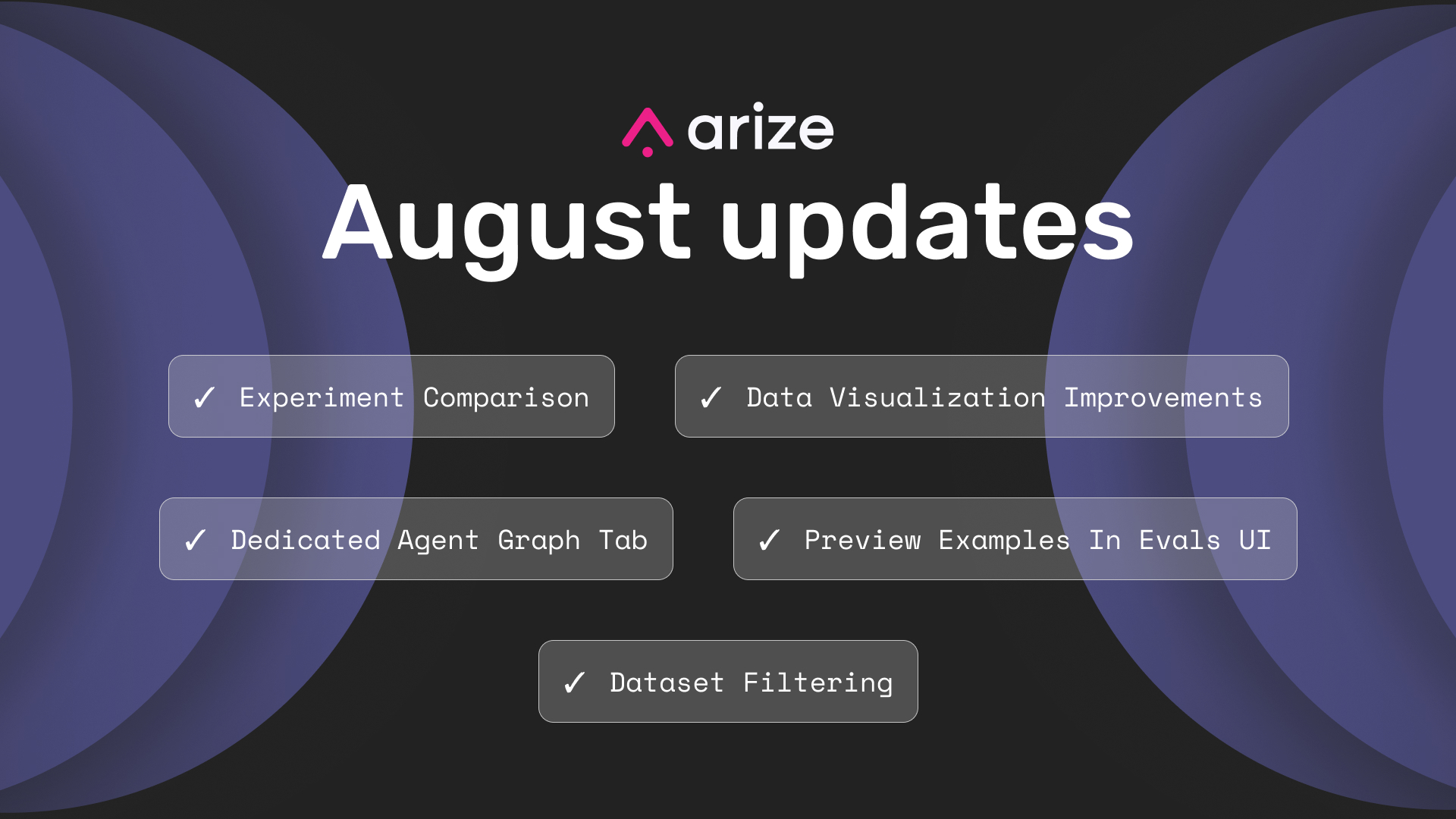 arize

August updates

✓ Experiment Comparison

✓ Data Visualization Improvements

✓ Dedicated Agent Graph Tab

✓ Preview Examples In Evals UI

✓ Dataset Filtering